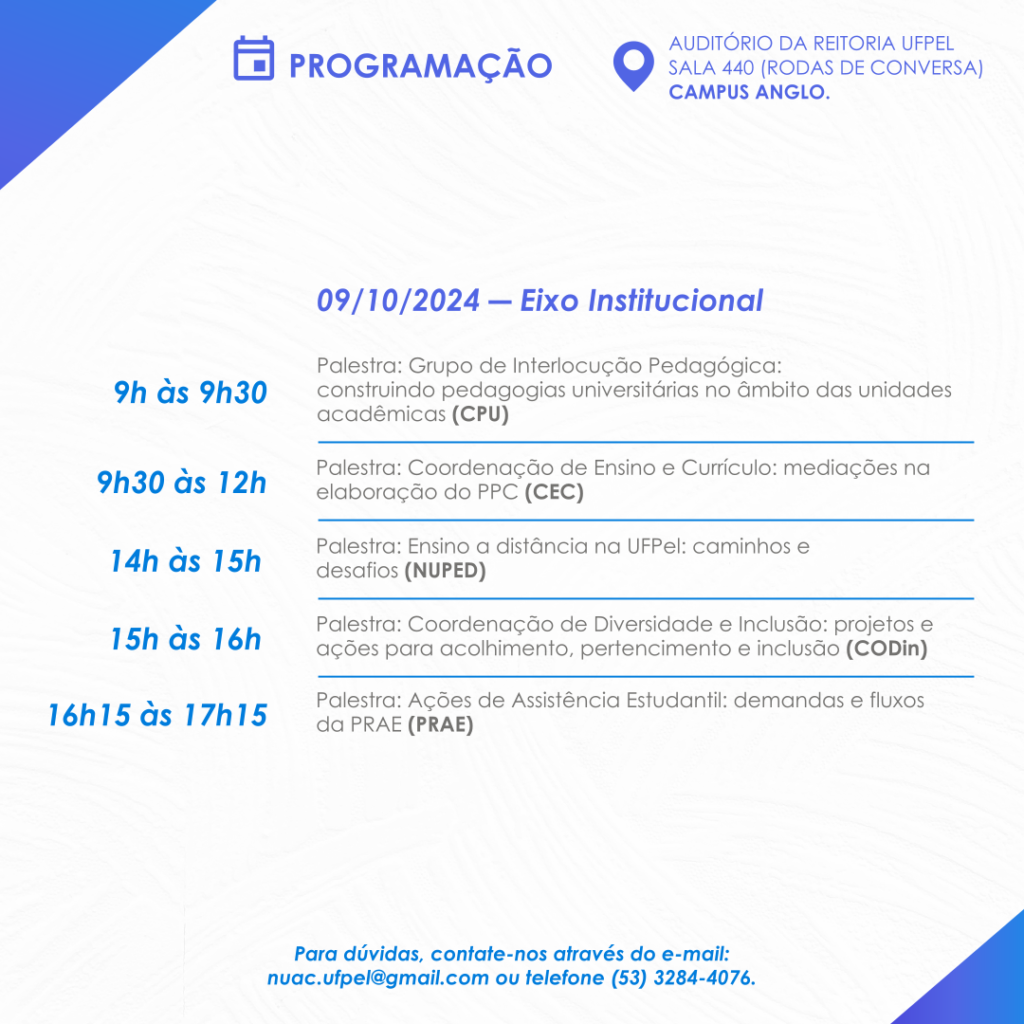 PROGRAMAÇÃO

AUDITÓRIO DA REITORIA UFPEL
SALA 440 (RODAS DE CONVERSA)
CAMPUS ANGLO.

09/10/2024 — Eixo Institucional

9h às 9h30
Palestra: Grupo de Interlocução Pedagógica: construindo pedagogias universitárias no âmbito das unidades acadêmicas (CPU)

9h30 às 12h
Palestra: Coordenação de Ensino e Currículo: mediações na elaboração do PPC (CEC)

14h às 15h
Palestra: Ensino a distância na UFPel: caminhos e desafios (NUPED)

15h às 16h
Palestra: Coordenação de Diversidade e Inclusão: projetos e ações para acolhimento, pertencimento e inclusão (CODin)

16h15 às 17h15
Palestra: Ações de Assistência Estudantil: demandas e fluxos da PRAE (PRAE)

Para dúvidas, contate-nos através do e-mail: nuac.ufpel@gmail.com ou telefone (53) 3284-4076.